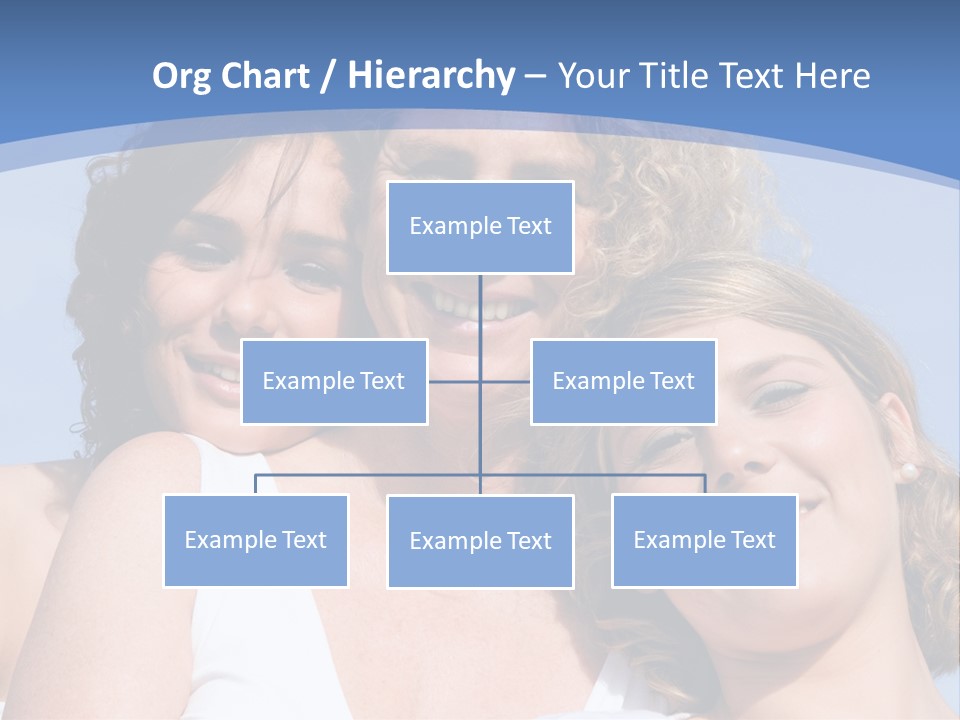 Org Chart / Hierarchy – Your Title Text Here

Example Text

Example Text

Example Text

Example Text

Example Text

Example Text